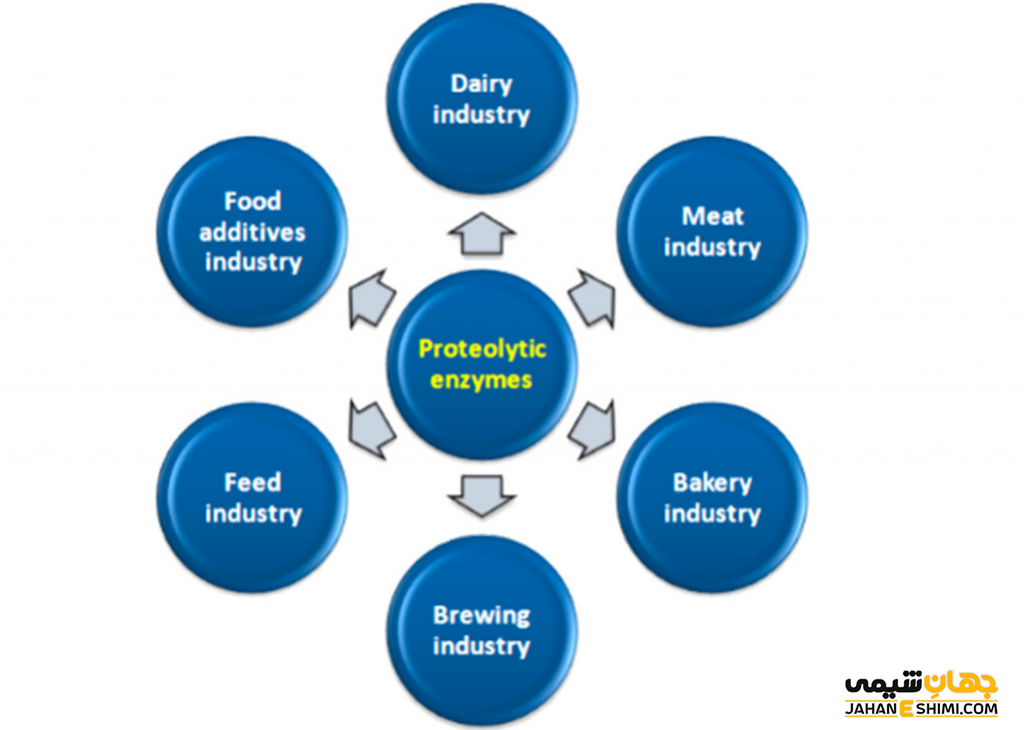 Dairy industry

Food additives industry

Meat industry

Proteolytic enzymes

Feed industry

Bakery industry

Brewing industry

جهان شیمی
JAHANESHIMI.COM